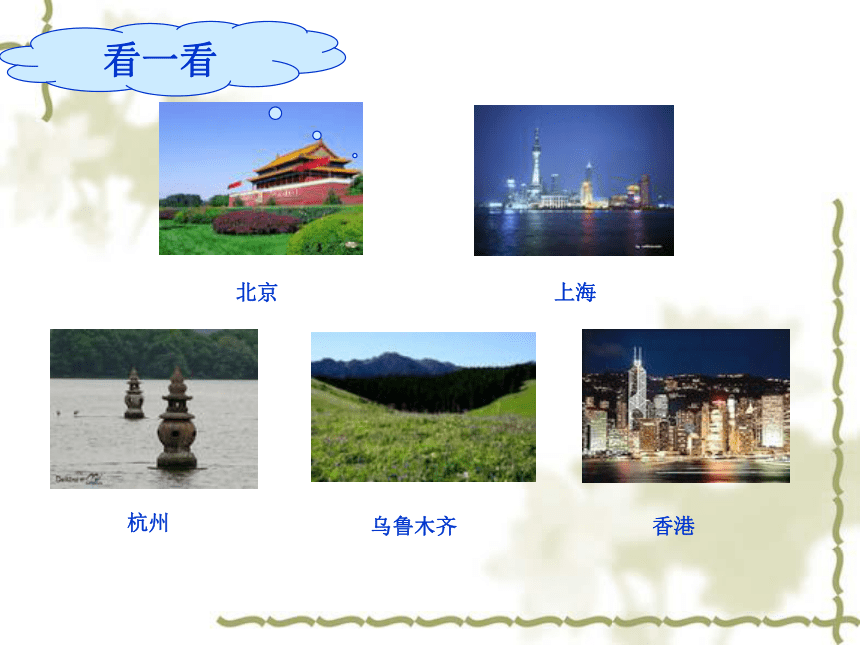 看一看

北京

上海

杭州

乌鲁木齐

香港